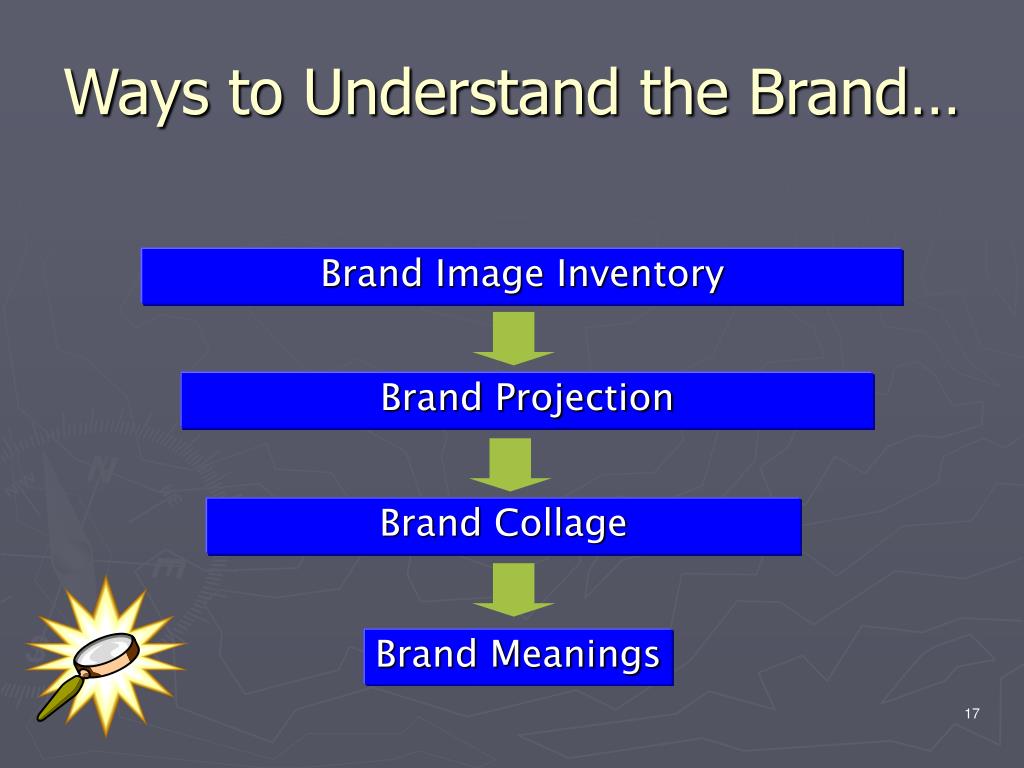 Ways to Understand the Brand…

Brand Image Inventory

Brand Projection

Brand Collage

Brand Meanings

17